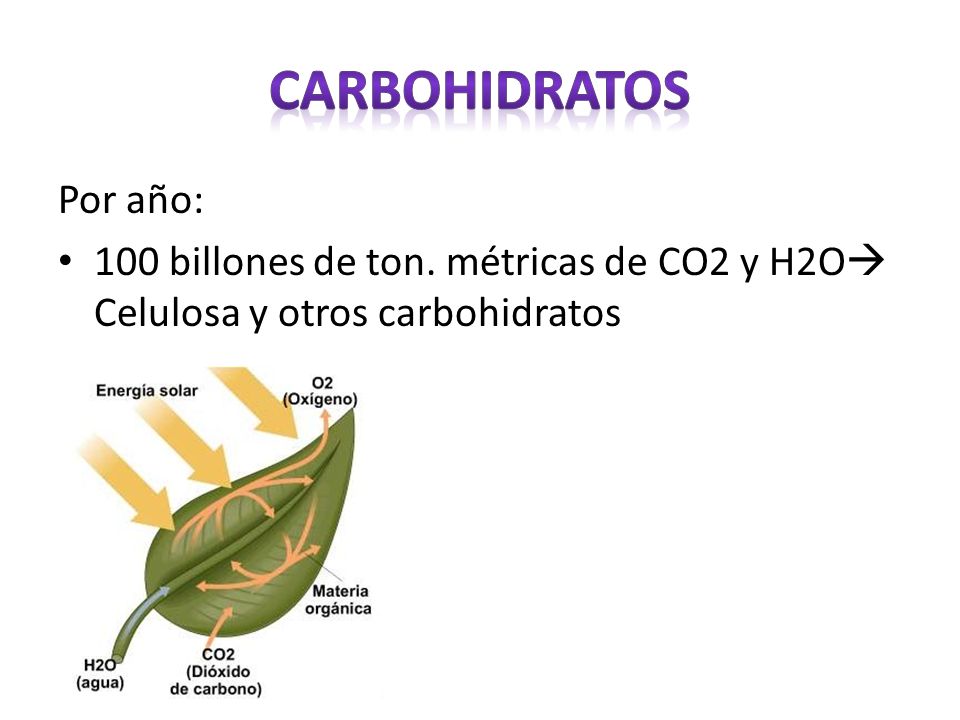 CARBOHIDRATOS

Por año:

• 100 billones de ton. métricas de CO2 y H2O→ Celulosa y otros carbohidratos

Energía solar

O2
(Oxígeno)

Materia
orgánica

H2O
(agua)

CO2
(Dióxido
de carbono)